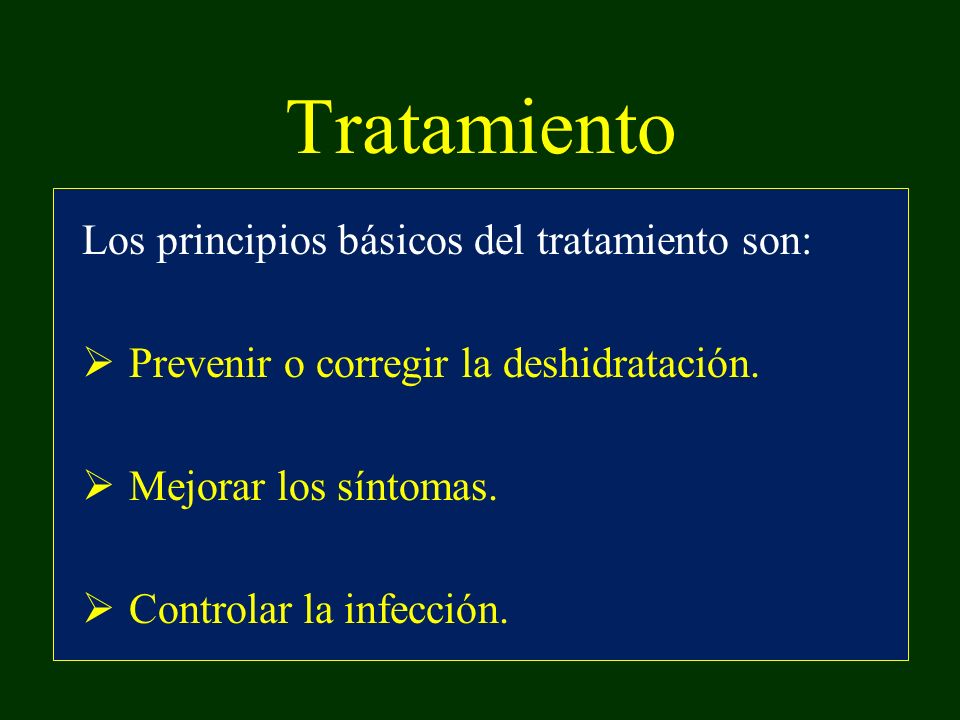 Tratamiento

Los principios básicos del tratamiento son:

➢ Prevenir o corregir la deshidratación.

➢ Mejorar los síntomas.

➢ Controlar la infección.